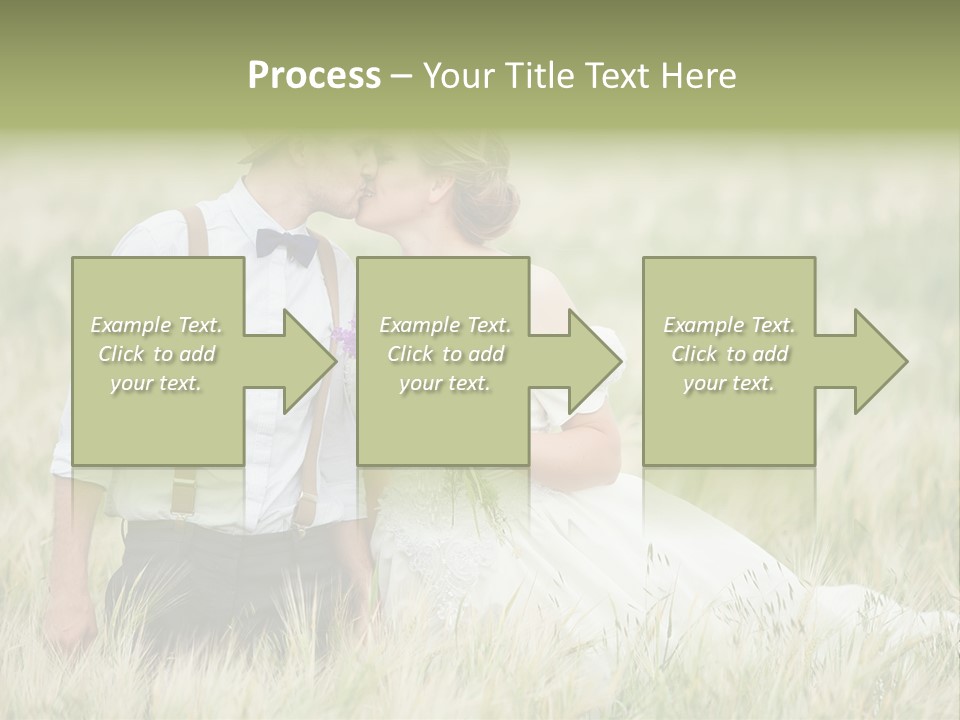 Process – Your Title Text Here

Example Text. Click to add your text.

Example Text. Click to add your text.

Example Text. Click to add your text.